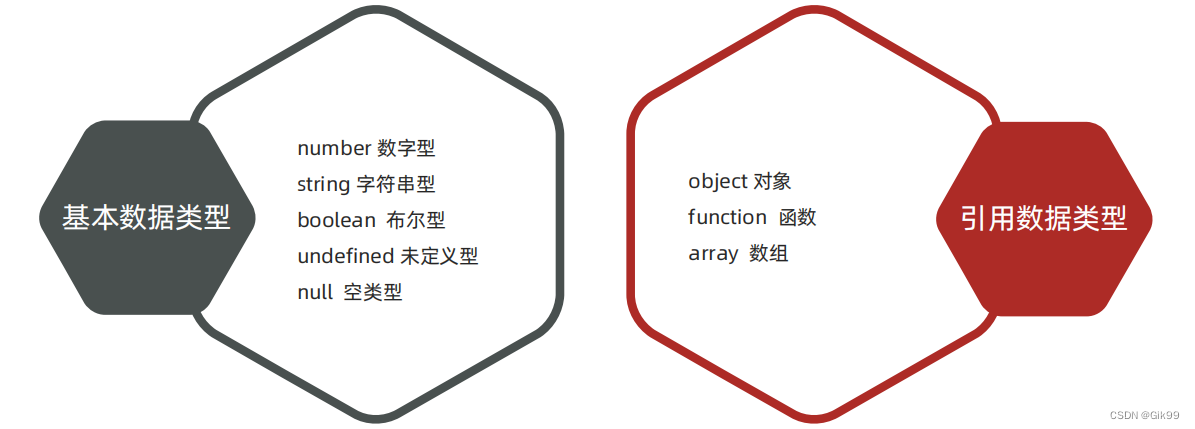 基本数据类型

number 数字型
string 字符串型
boolean 布尔型
undefined 未定义型
null 空类型

object 对象
function 函数
array 数组

引用数据类型

CSDN @Gik99